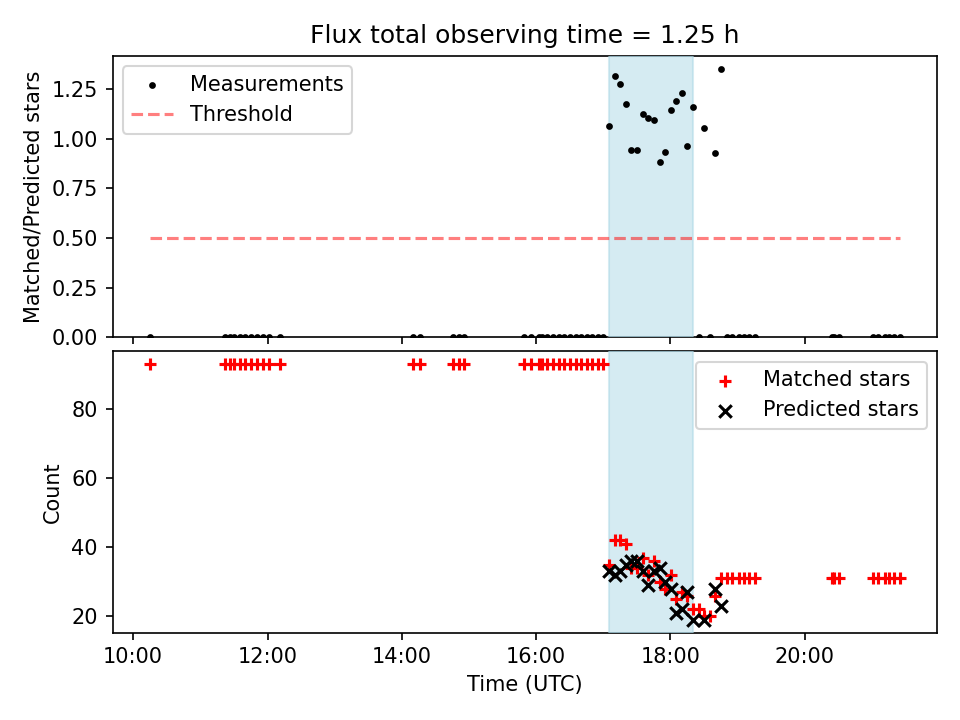 Flux total observing time = 1.25 h

Matched/Predicted stars

1.25
1.00
0.75
0.50
0.25
0.00

Measurements
Threshold

Count

80
60
40
20

Matched stars
Predicted stars

10:00
12:00
14:00
16:00
18:00
20:00

Time (UTC)